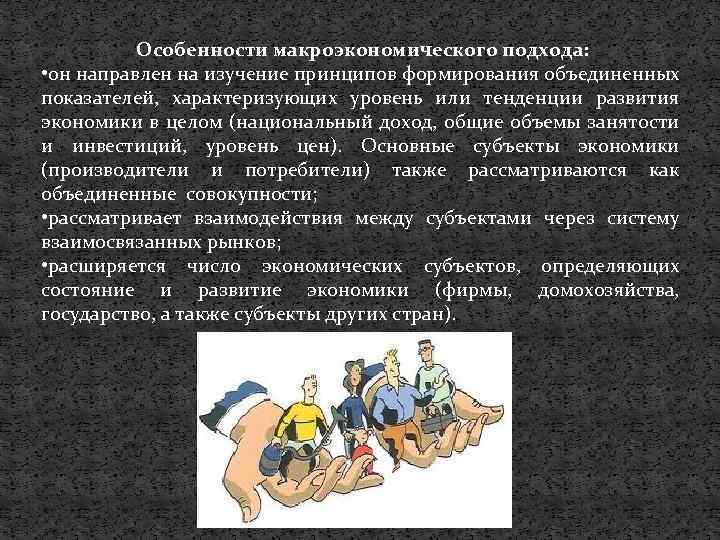 Особенности макроэкономического подхода:

•он направлен на изучение принципов формирования объединенных показателей, характеризующих уровень или тенденции развития экономики в целом (национальный доход, общие объемы занятости и инвестиций, уровень цен). Основные субъекты экономики (производители и потребители) также рассматриваются как объединенные совокупности;

•рассматривает взаимодействия между субъектами через систему взаимосвязанных рынков;

•расширяется число экономических субъектов, определяющих состояние и развитие экономики (фирмы, домохозяйства, государство, а также субъекты других стран).